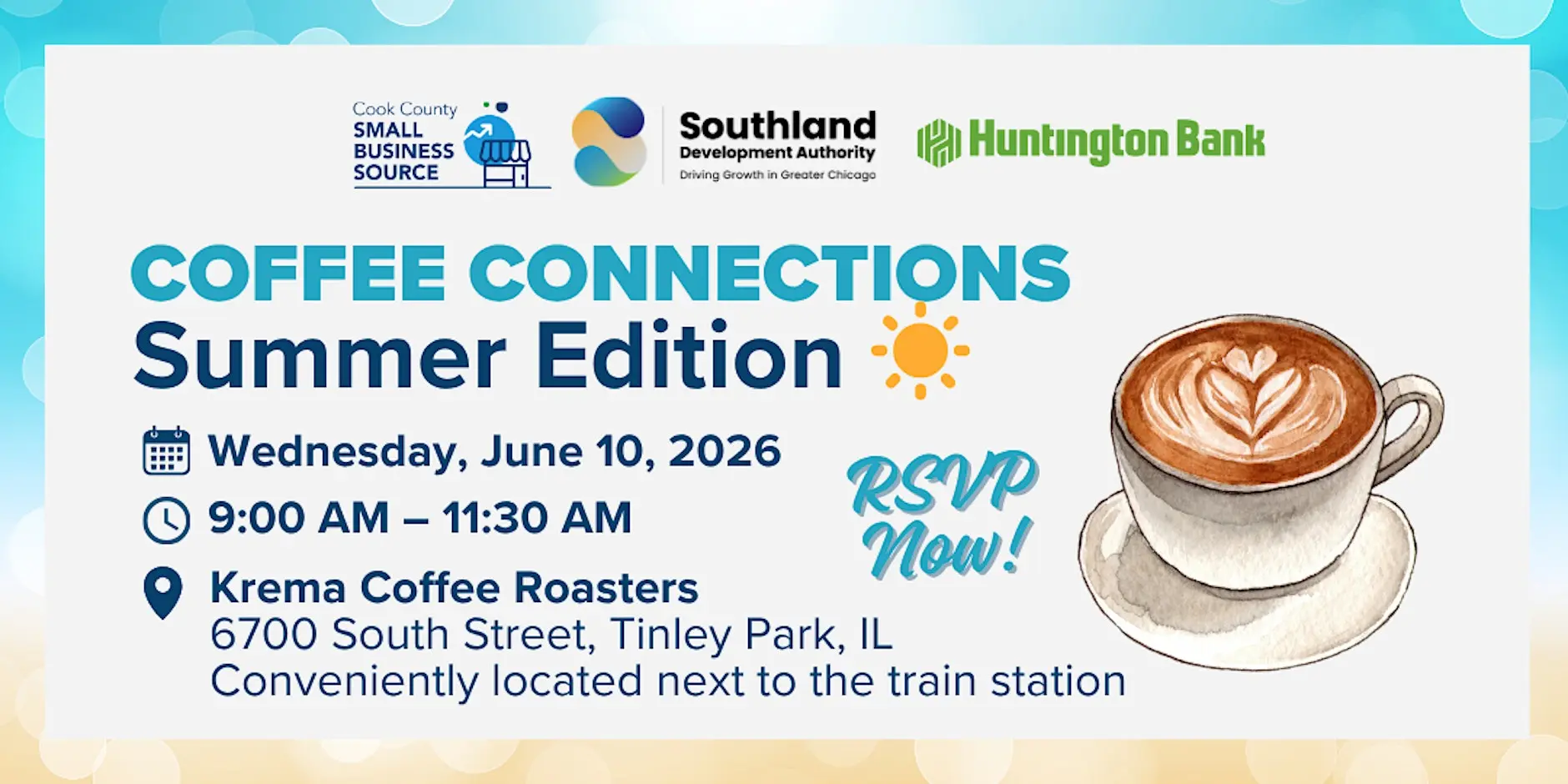 Cook County
SMALL BUSINESS SOURCE

Southland
Development Authority
Driving Growth in Greater Chicago

Huntington Bank

COFFEE CONNECTIONS
Summer Edition

Wednesday, June 10, 2026

9:00 AM – 11:30 AM

Krema Coffee Roasters
6700 South Street, Tinley Park, IL
Conveniently located next to the train station

RSVP Now!